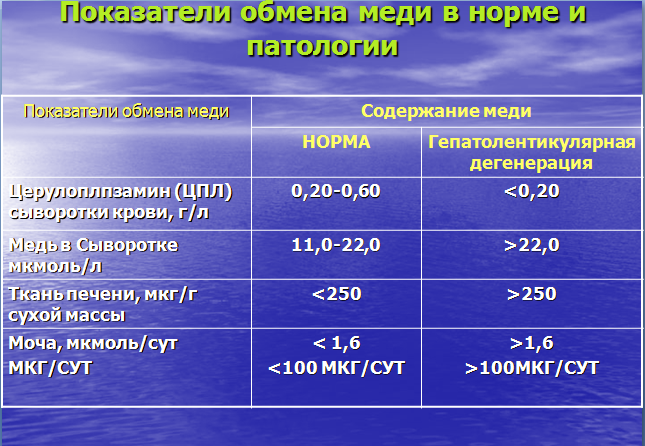 Показатели обмена меди в норме и патологии

| Показатели обмена меди | Содержание меди | |
|---|---|---|
| | НОРМА | Гепатолентикулярная дегенерация |
| Церулоплпзамин (ЦПЛ) сыворотки крови, г/л | 0,20-0,60 | <0,20 |
| Медь в Сыворотке мкмоль/л | 11,0-22,0 | >22,0 |
| Ткань печени, мкг/г сухой массы | <250 | >250 |
| Моча, мкмоль/сут МКГ/СУТ | < 1,6 <100 МКГ/СУТ | >1,6 >100МКГ/СУТ |